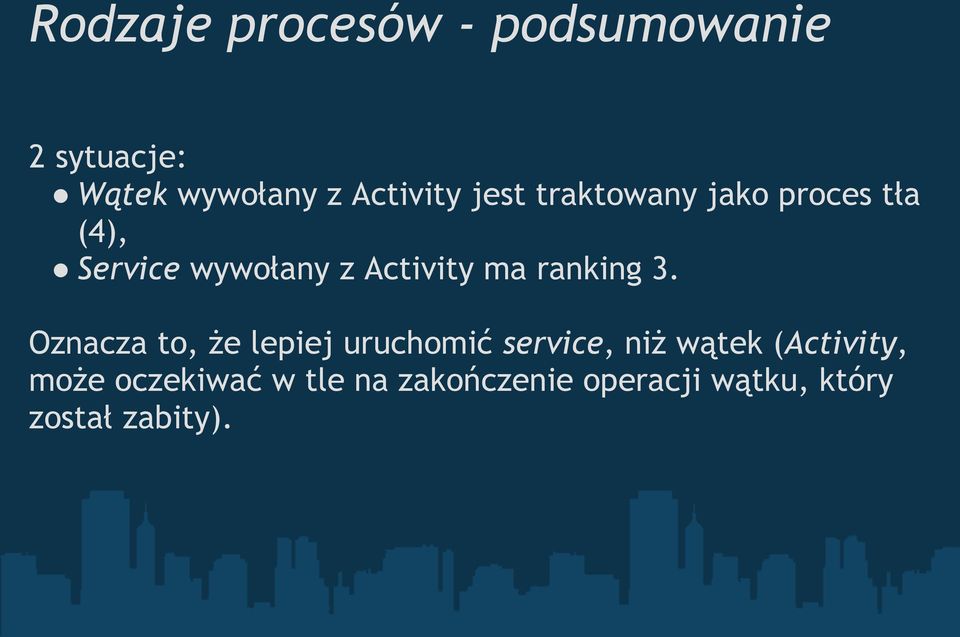 Rodzaje procesów - podsumowanie

2 sytuacje:
● Wątek wywołany z Activity jest traktowany jako proces tła (4),
● Service wywołany z Activity ma ranking 3.

Oznacza to, że lepiej uruchomić service, niż wątek (Activity, może oczekiwać w tle na zakończenie operacji wątku, który został zabity).